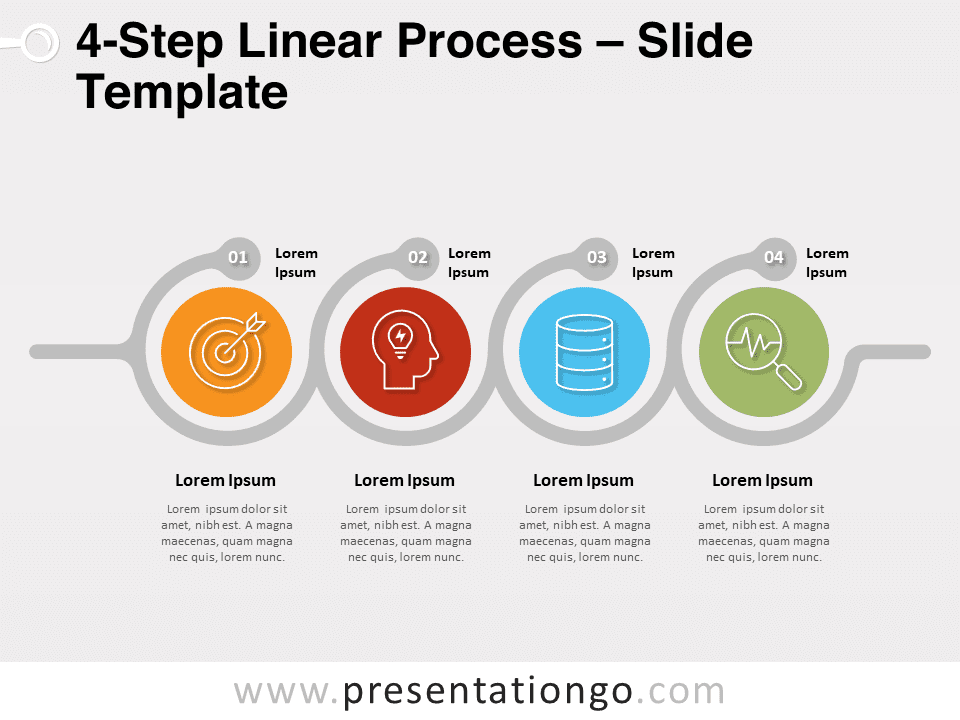 4-Step Linear Process – Slide Template

01 Lorem Ipsum

02 Lorem Ipsum

03 Lorem Ipsum

04 Lorem Ipsum

Lorem Ipsum

Lorem ipsum dolor sit amet, nibh est. A magna maecenas, quam magna nec quis, lorem nunc.

Lorem Ipsum

Lorem ipsum dolor sit amet, nibh est. A magna maecenas, quam magna nec quis, lorem nunc.

Lorem Ipsum

Lorem ipsum dolor sit amet, nibh est. A magna maecenas, quam magna nec quis, lorem nunc.

Lorem Ipsum

Lorem ipsum dolor sit amet, nibh est. A magna maecenas, quam magna nec quis, lorem nunc.

www.presentationgo.com